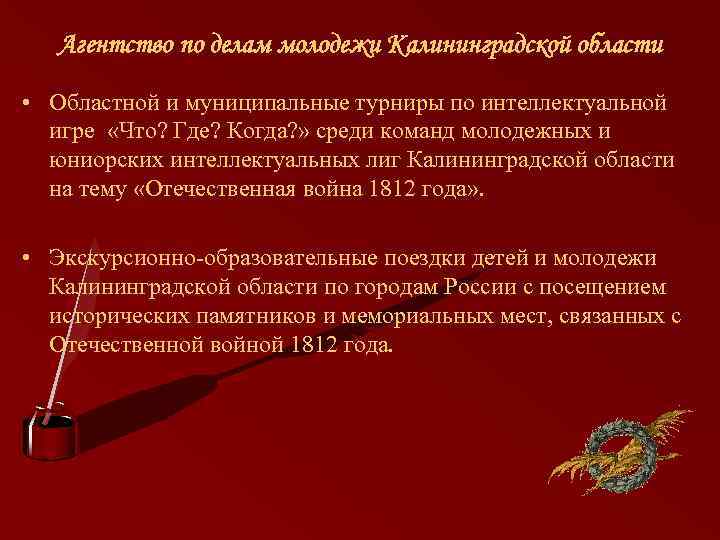 Агентство по делам молодежи Калининградской области

• Областной и муниципальные турниры по интеллектуальной игре «Что? Где? Когда?» среди команд молодежных и юниорских интеллектуальных лиг Калининградской области на тему «Отечественная война 1812 года».

• Экскурсионно-образовательные поездки детей и молодежи Калининградской области по городам России с посещением исторических памятников и мемориальных мест, связанных с Отечественной войной 1812 года.